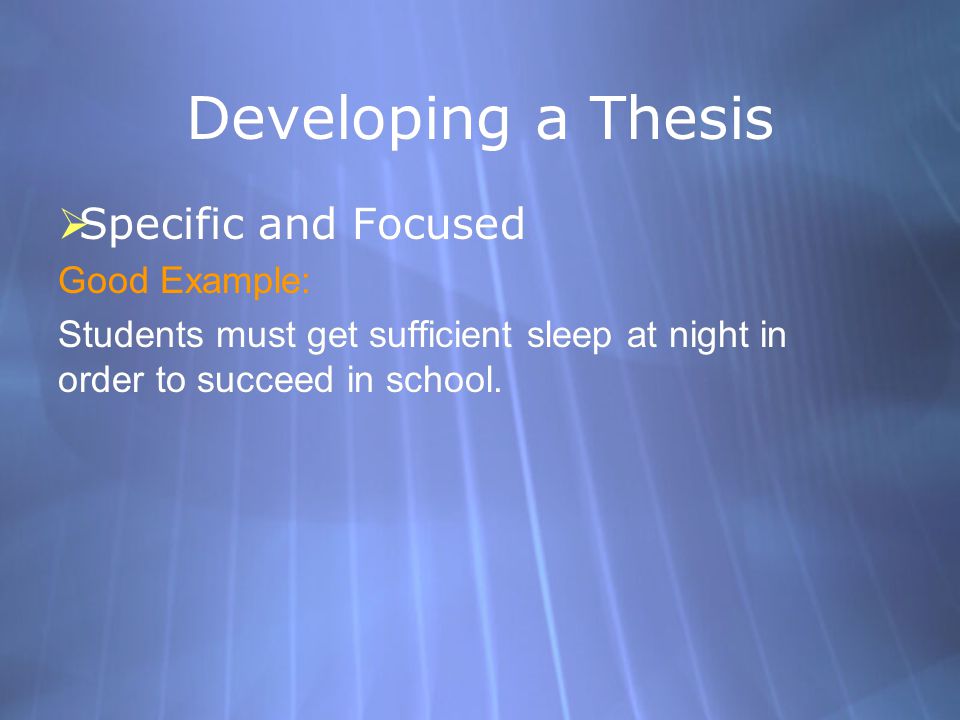 Developing a Thesis

➢Specific and Focused

Good Example:

Students must get sufficient sleep at night in order to succeed in school.